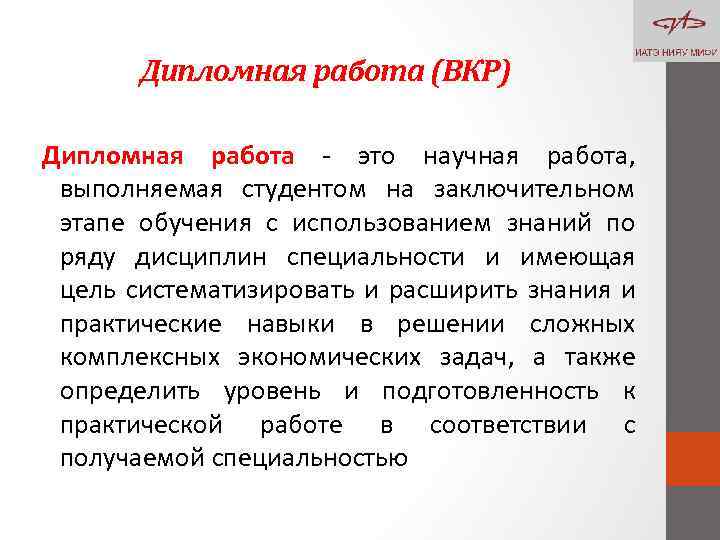 ИАТЭ НИЯУ МИФИ

Дипломная работа (ВКР)

Дипломная работа - это научная работа, выполняемая студентом на заключительном этапе обучения с использованием знаний по ряду дисциплин специальности и имеющая цель систематизировать и расширить знания и практические навыки в решении сложных комплексных экономических задач, а также определить уровень и подготовленность к практической работе в соответствии с получаемой специальностью